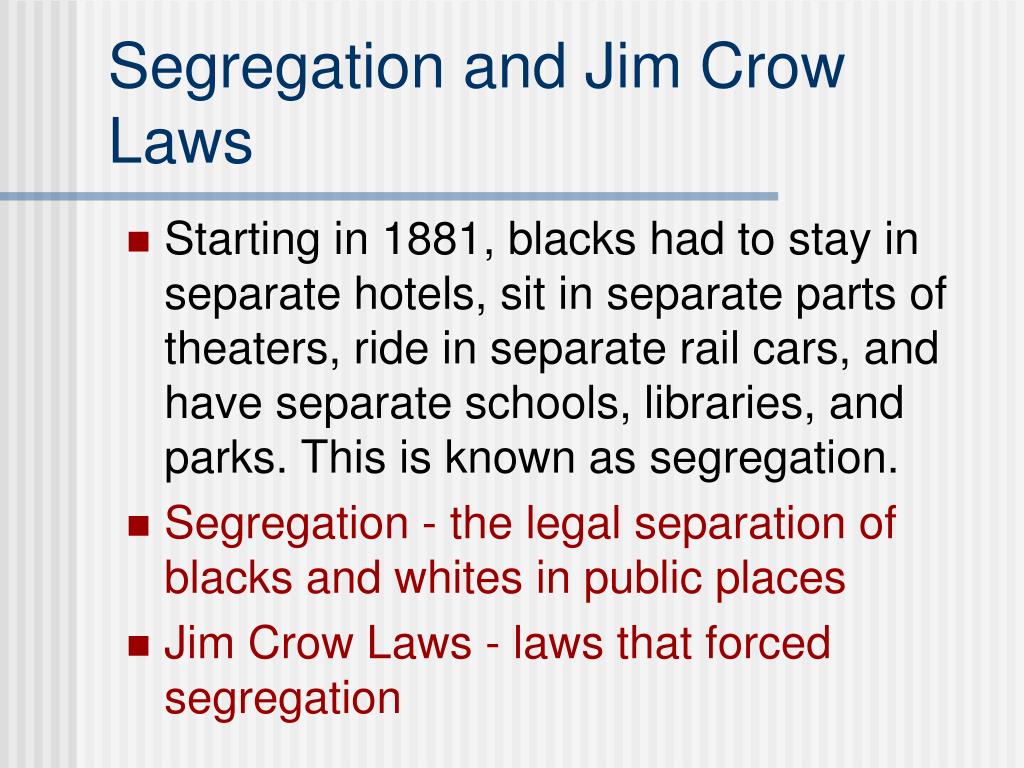 Segregation and Jim Crow Laws

Starting in 1881, blacks had to stay in separate hotels, sit in separate parts of theaters, ride in separate rail cars, and have separate schools, libraries, and parks. This is known as segregation.

Segregation - the legal separation of blacks and whites in public places

Jim Crow Laws - laws that forced segregation